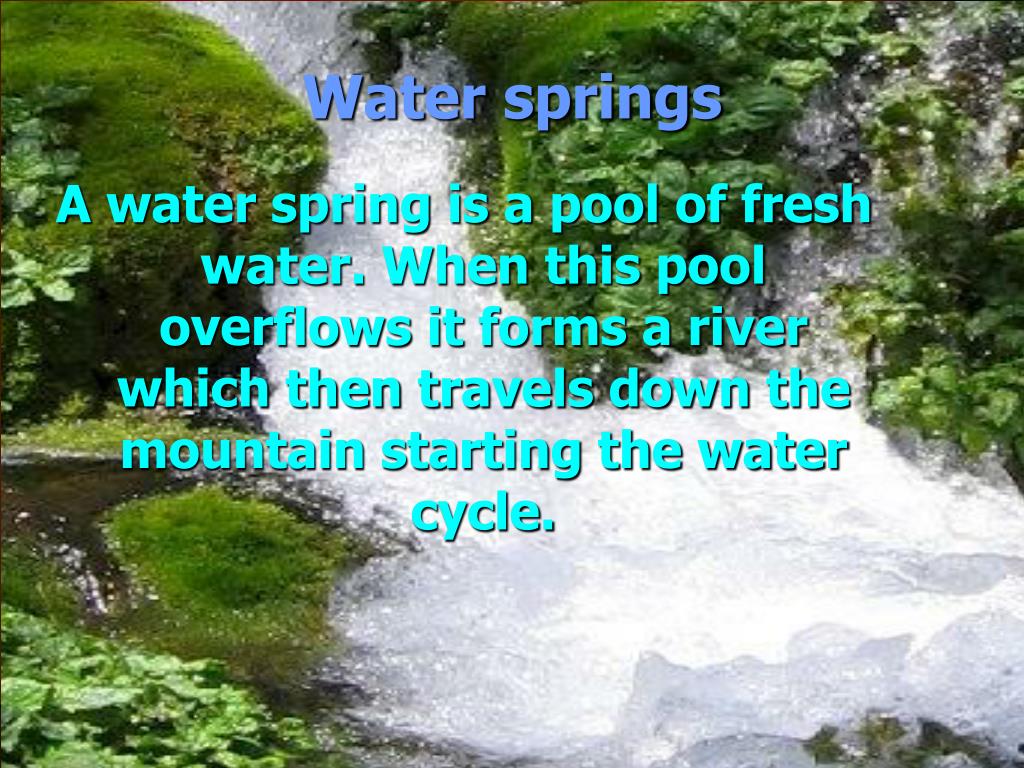 Water springs

A water spring is a pool of fresh water. When this pool overflows it forms a river which then travels down the mountain starting the water cycle.